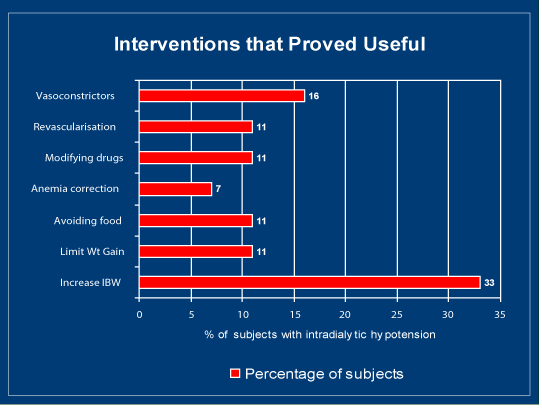 Interventions that Proved Useful

Vasoconstrictors 16

Revascularisation 11

Modifying drugs 11

Anemia correction 7

Avoiding food 11

Limit Wt Gain 11

Increase IBW 33

0 5 10 15 20 25 30 35

% of subjects with intradialytic hypotension

Percentage of subjects